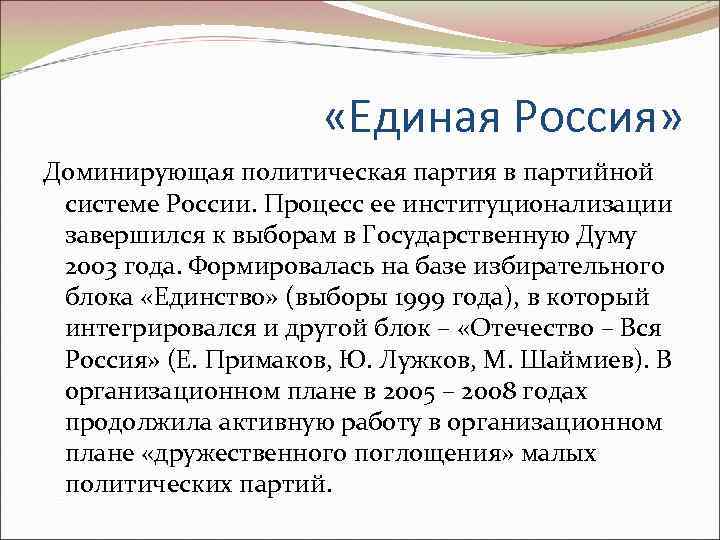 «Единая Россия»

Доминирующая политическая партия в партийной системе России. Процесс ее институционализации завершился к выборам в Государственную Думу 2003 года. Формировалась на базе избирательного блока «Единство» (выборы 1999 года), в который интегрировался и другой блок – «Отечество – Вся Россия» (Е. Примаков, Ю. Лужков, М. Шаймиев). В организационном плане в 2005 – 2008 годах продолжила активную работу в организационном плане «дружественного поглощения» малых политических партий.